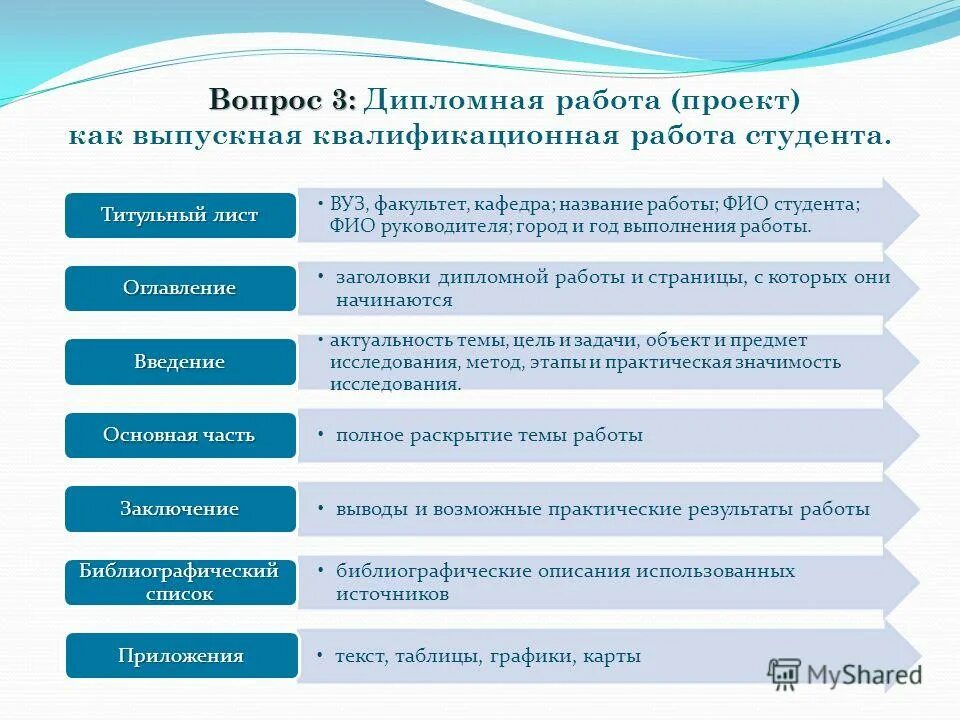 Вопрос 3: Дипломная работа (проект) как выпускная квалификационная работа студента.

Титульный лист

• ВУЗ, факультет, кафедра; название работы; ФИО студента; ФИО руководителя; город и год выполнения работы.

Оглавление

• заголовки дипломной работы и страницы, с которых они начинаются

Введение

• актуальность темы, цель и задачи, объект и предмет исследования, метод, этапы и практическая значимость исследования.

Основная часть

• полное раскрытие темы работы

Заключение

• выводы и возможные практические результаты работы

Библиографический список

• библиографические описания использованных источников

Приложения

• текст, таблицы, графики, карты

MyShared